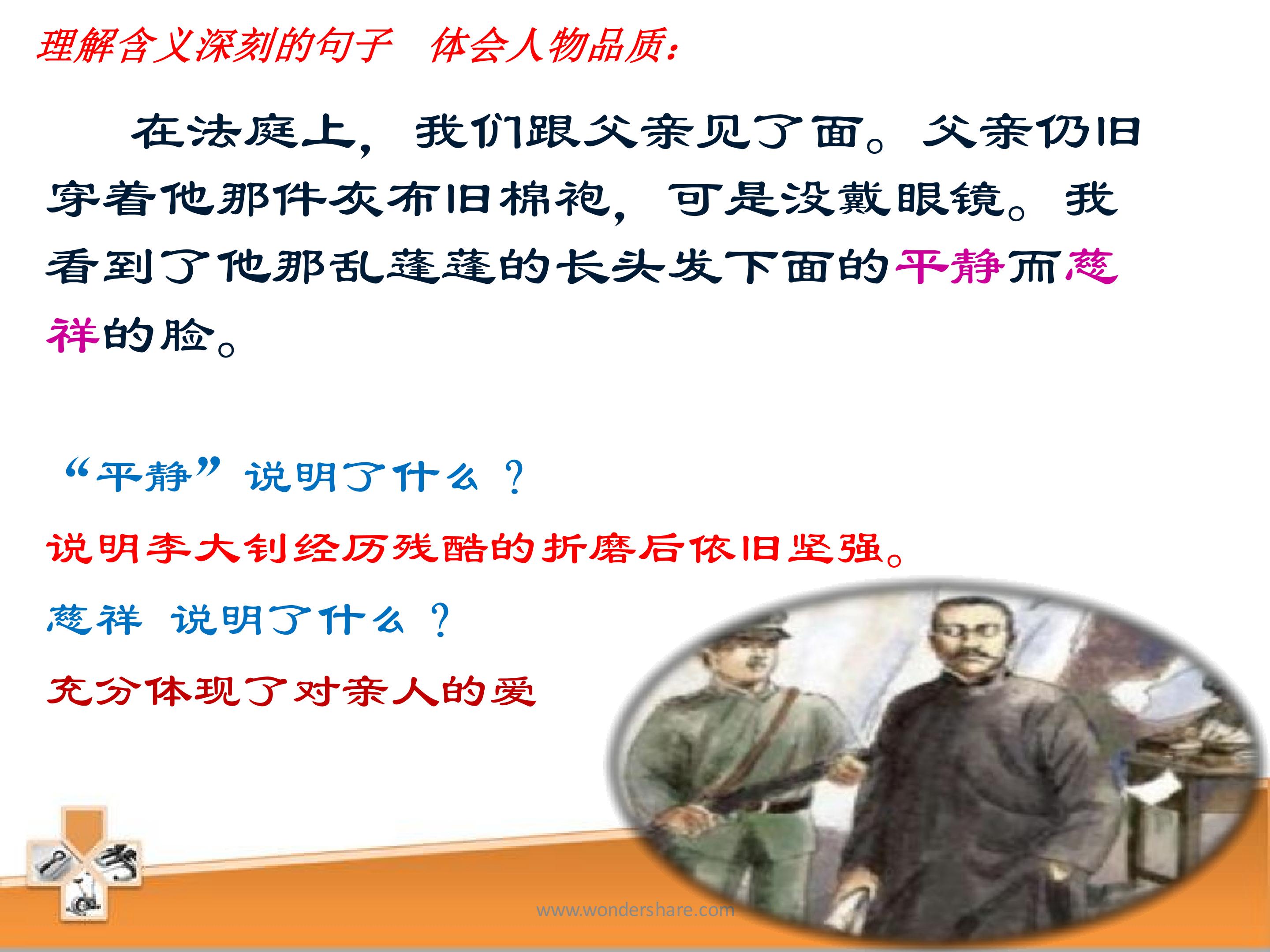 理解含义深刻的句子 体会人物品质：

在法庭上，我们跟父亲见了面。父亲仍旧穿着他那件灰布旧棉袍，可是没戴眼镜。我看到了他那乱蓬蓬的长头发下面的平静而慈祥的脸。

“平静”说明了什么？

说明李大钊经历残酷的折磨后依旧坚强。

慈祥 说明了什么？

充分体现了对亲人的爱

www.wondershare.com